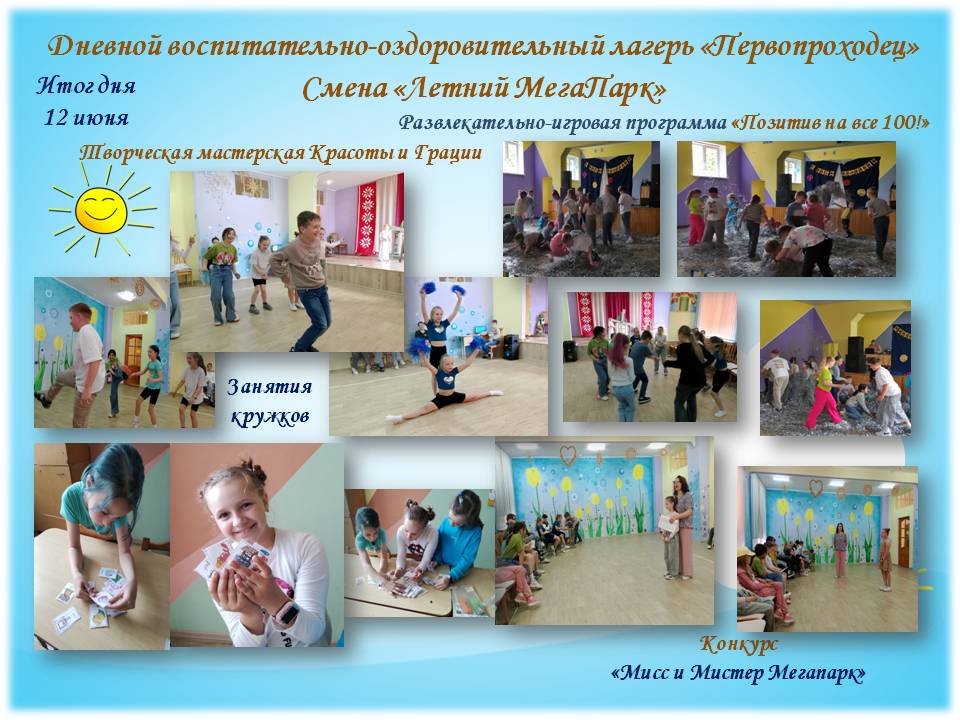 Дневной воспитательно-оздоровительный лагерь «Первопроходец»
Смена «Летний МегаПарк»

Итог дня
12 июня

Развлекательно-игровая программа «Позитив на все 100!»

Творческая мастерская Красоты и Грации

Занятия кружков

Конкурс
«Мисс и Мистер Мегапарк»